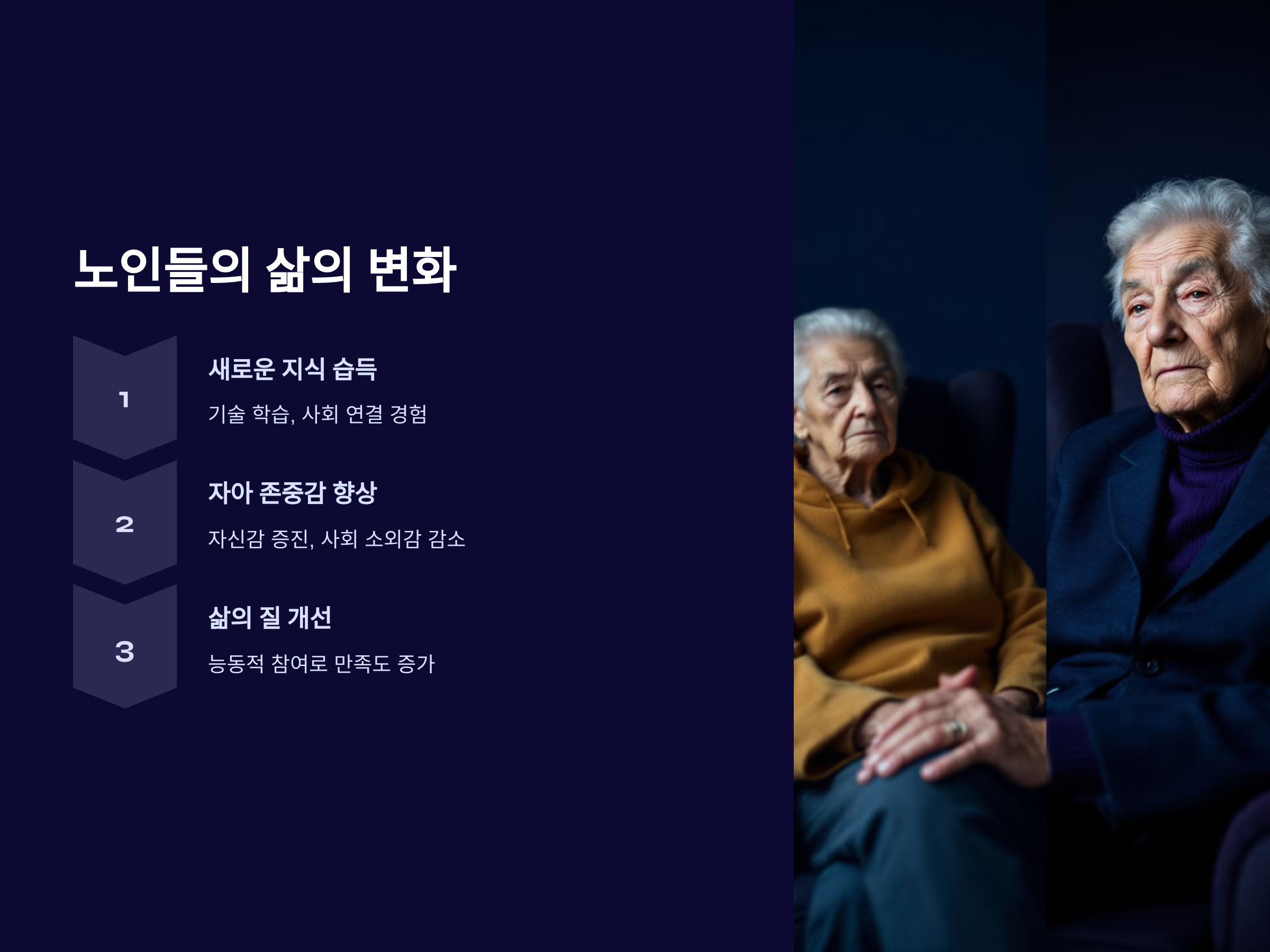 노인들의 삶의 변화

1

새로운 지식 습득

기술 학습, 사회 연결 경험

2

자아 존중감 향상

자신감 증진, 사회 소외감 감소

3

삶의 질 개선

능동적 참여로 만족도 증가